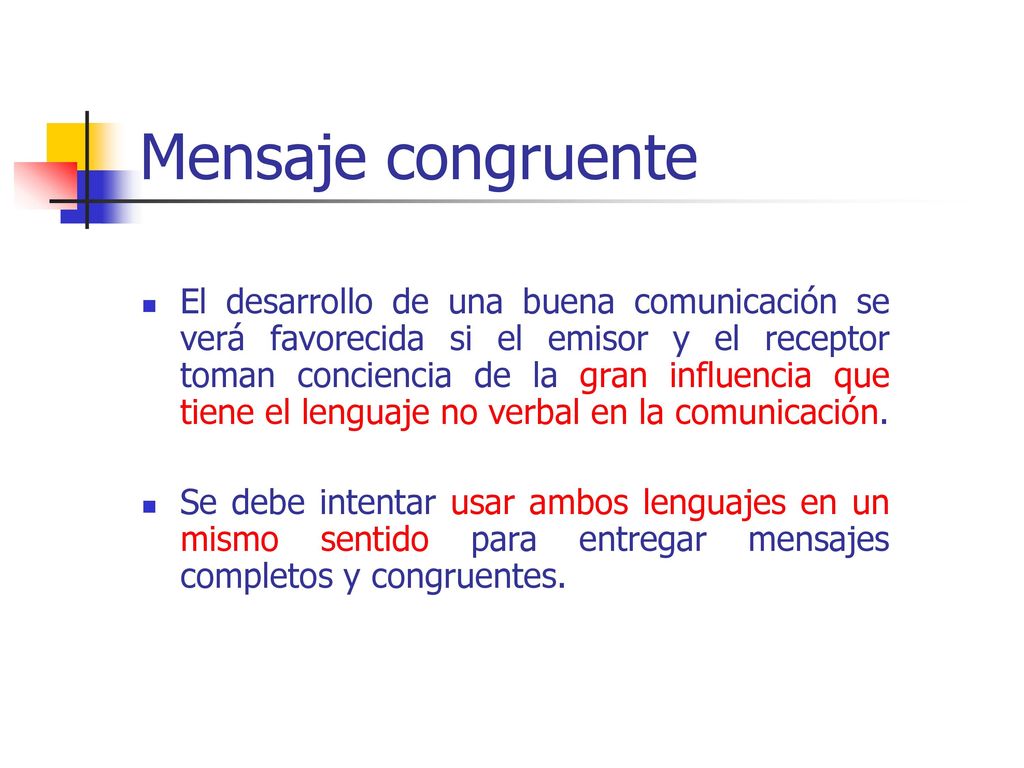 Mensaje congruente

El desarrollo de una buena comunicación se verá favorecida si el emisor y el receptor toman conciencia de la gran influencia que tiene el lenguaje no verbal en la comunicación.

Se debe intentar usar ambos lenguajes en un mismo sentido para entregar mensajes completos y congruentes.